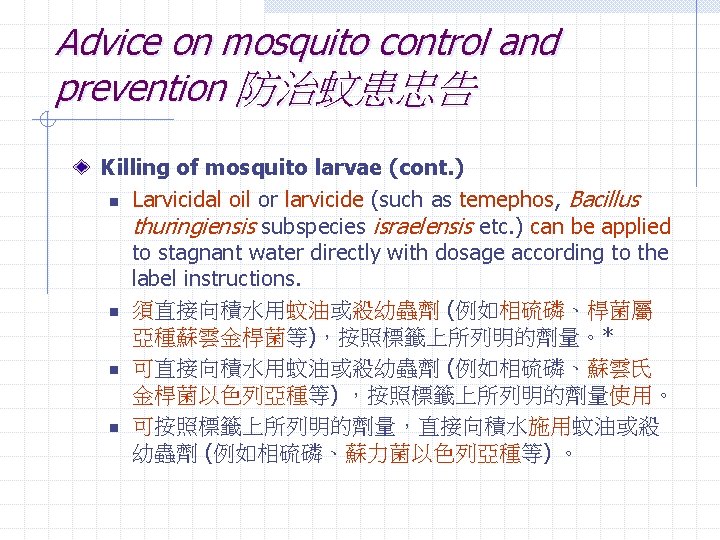 Advice on mosquito control and prevention 防治蚊患忠告

Killing of mosquito larvae (cont.)

Larvicidal oil or larvicide (such as temephos, Bacillus thuringiensis subspecies israelensis etc.) can be applied to stagnant water directly with dosage according to the label instructions.

須直接向積水用蚊油或殺幼蟲劑 (例如相硫磷、桿菌屬亞種蘇雲金桿菌等)，按照標籤上所列明的劑量。*

可直接向積水用蚊油或殺幼蟲劑 (例如相硫磷、蘇雲氏金桿菌以色列亞種等) ，按照標籤上所列明的劑量使用。

可按照標籤上所列明的劑量，直接向積水施用蚊油或殺幼蟲劑 (例如相硫磷、蘇力菌以色列亞種等) 。